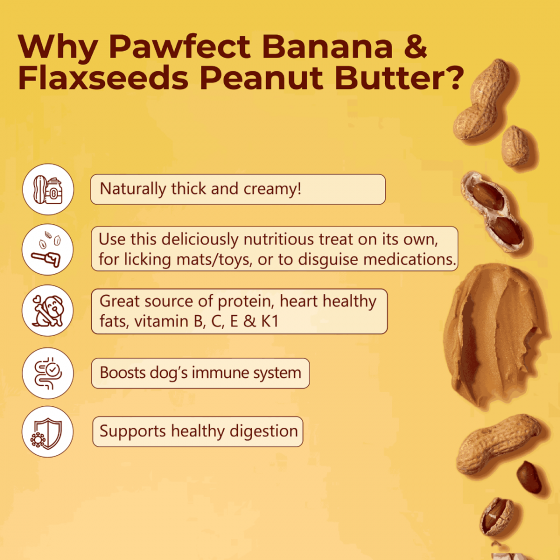 Why Pawfect Banana & Flaxseeds Peanut Butter?

Naturally thick and creamy!

Use this deliciously nutritious treat on its own, for licking mats/toys, or to disguise medications.

Great source of protein, heart healthy fats, vitamin B, C, E & K1

Boosts dog's immune system

Supports healthy digestion